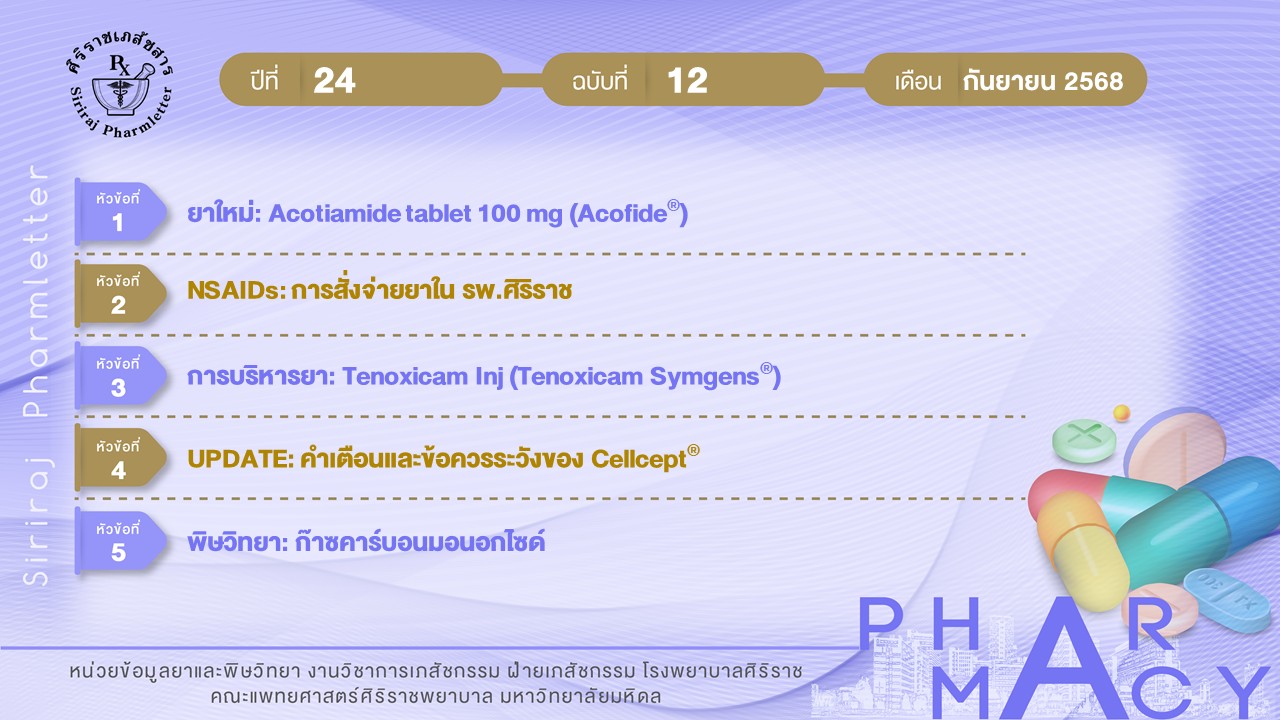 ศิริราชเภสัชสาร
Rx
Siriraj Pharmletter

ปีที่ 24
ฉบับที่ 12
เดือน กันยายน 2568

Siriraj Pharmletter

หัวข้อที่ 1 ยาใหม่: Acotiamide tablet 100 mg (Acofide®)

หัวข้อที่ 2 NSAIDs: การสั่งจ่ายยาใน รพ.ศิริราช

หัวข้อที่ 3 การบริหารยา: Tenoxicam Inj (Tenoxicam Symgens®)

หัวข้อที่ 4 UPDATE: คำเตือนและข้อควรระวังของ Cellcept®

หัวข้อที่ 5 พิษวิทยา: ก๊าซคาร์บอนมอนอกไซด์

PHARMACY

หน่วยข้อมูลยาและพิษวิทยา งานวิชาการเภสัชกรรม ฝ่ายเภสัชกรรม โรงพยาบาลศิริราช
คณะแพทยศาสตร์ศิริราชพยาบาล มหาวิทยาลัยมหิดล